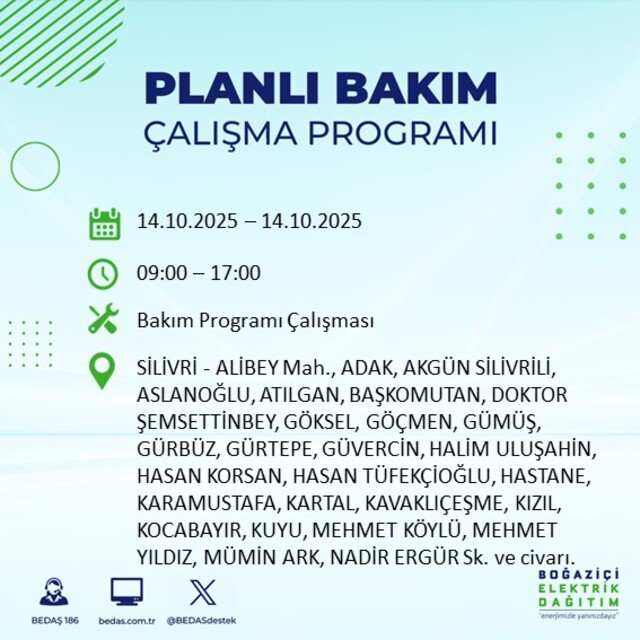 PLANLI BAKIM
ÇALIŞMA PROGRAMI

14.10.2025 – 14.10.2025

09:00 – 17:00

Bakım Programı Çalışması

SİLİVRİ - ALİBEY Mah., ADAK, AKGÜN SİLİVRİLİ, ASLANOĞLU, ATILGAN, BAŞKOMUTAN, DOKTOR ŞEMSETTİNBEY, GÖKSEL, GÖÇMEN, GÜMÜŞ, GÜRBÜZ, GÜRTEPE, GÜVERCİN, HALİM ULUŞAHİN, HASAN KORSAN, HASAN TÜFEKÇİOĞLU, HASTANE, KARAMUSTAFA, KARTAL, KAVAKLIÇEŞME, KIZIL, KOCABAYIR, KUYU, MEHMET KÖYLÜ, MEHMET YILDIZ, MÜMİN ARK, NADİR ERGÜR Sk. ve civarı.

BEDAŞ 186
bedas.com.tr
@BEDASdestek

BOĞAZİÇİ ELEKTRİK DAĞITIM
"enerjimizle yanınızdayız"